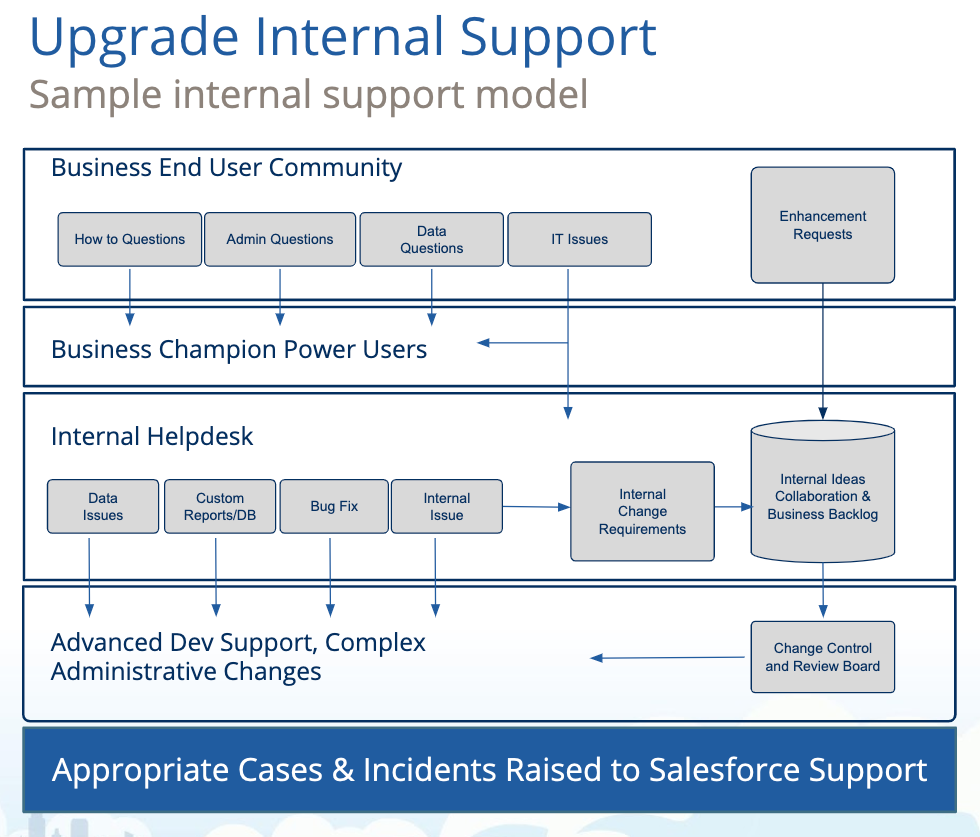 Upgrade Internal Support
Sample internal support model

Business End User Community

How to Questions
Admin Questions
Data Questions
IT Issues

Enhancement Requests

Business Champion Power Users

Internal Helpdesk

Data Issues
Custom Reports/DB
Bug Fix
Internal Issue

Internal Change Requirements

Internal Ideas Collaboration & Business Backlog

Advanced Dev Support, Complex Administrative Changes

Change Control and Review Board

Appropriate Cases & Incidents Raised to Salesforce Support